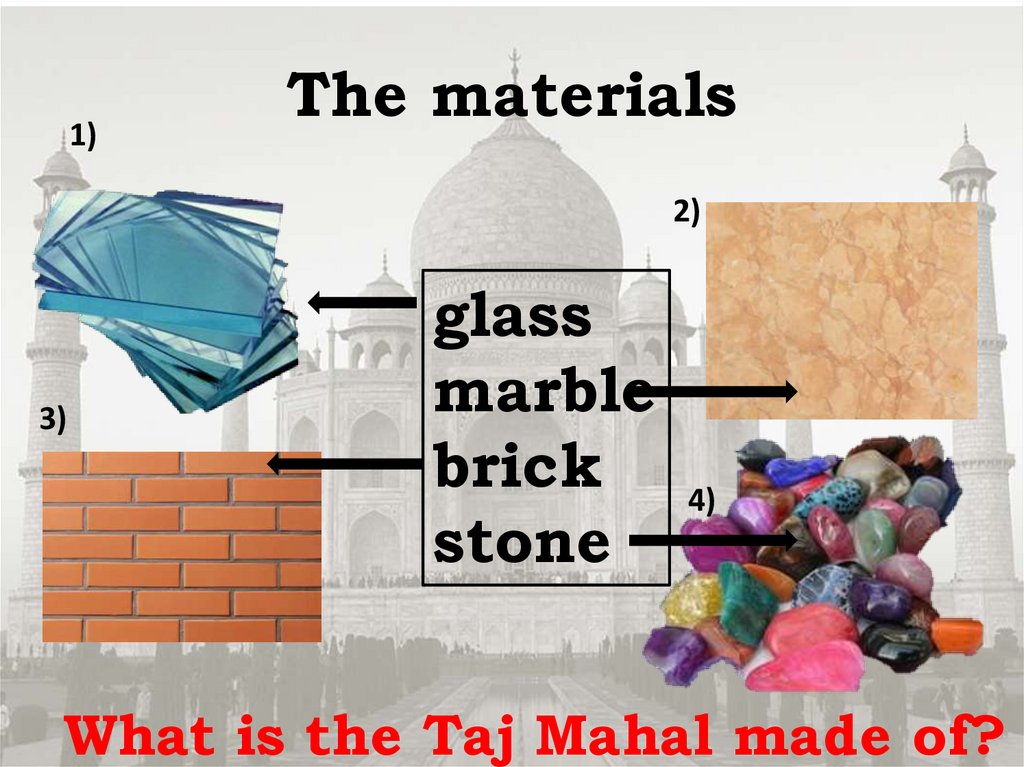 The materials

1)

2)

glass
marble
brick
stone

3)

4)

What is the Taj Mahal made of?